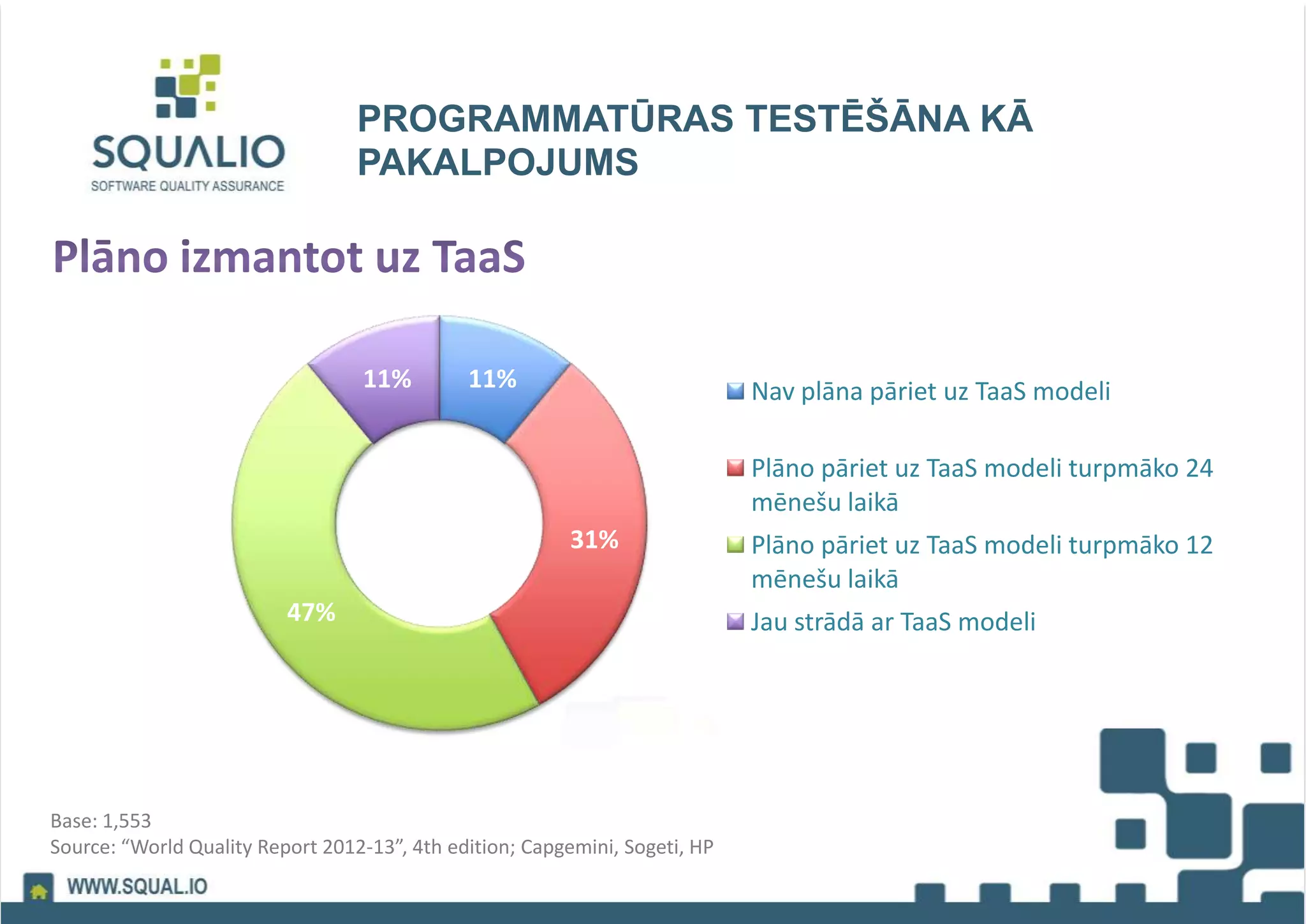 SQUALIO
SOFTWARE QUALITY ASSURANCE

PROGRAMMATŪRAS TESTĒŠĀNA KĀ PAKALPOJUMS

Plāno izmantot uz TaaS

11%
11%
31%
47%

Nav plāna pāriet uz TaaS modeli
Plāno pāriet uz TaaS modeli turpmāko 24 mēnešu laikā
Plāno pāriet uz TaaS modeli turpmāko 12 mēnešu laikā
Jau strādā ar TaaS modeli

Base: 1,553
Source: “World Quality Report 2012-13”, 4th edition; Capgemini, Sogeti, HP

WWW.SQUAL.IO